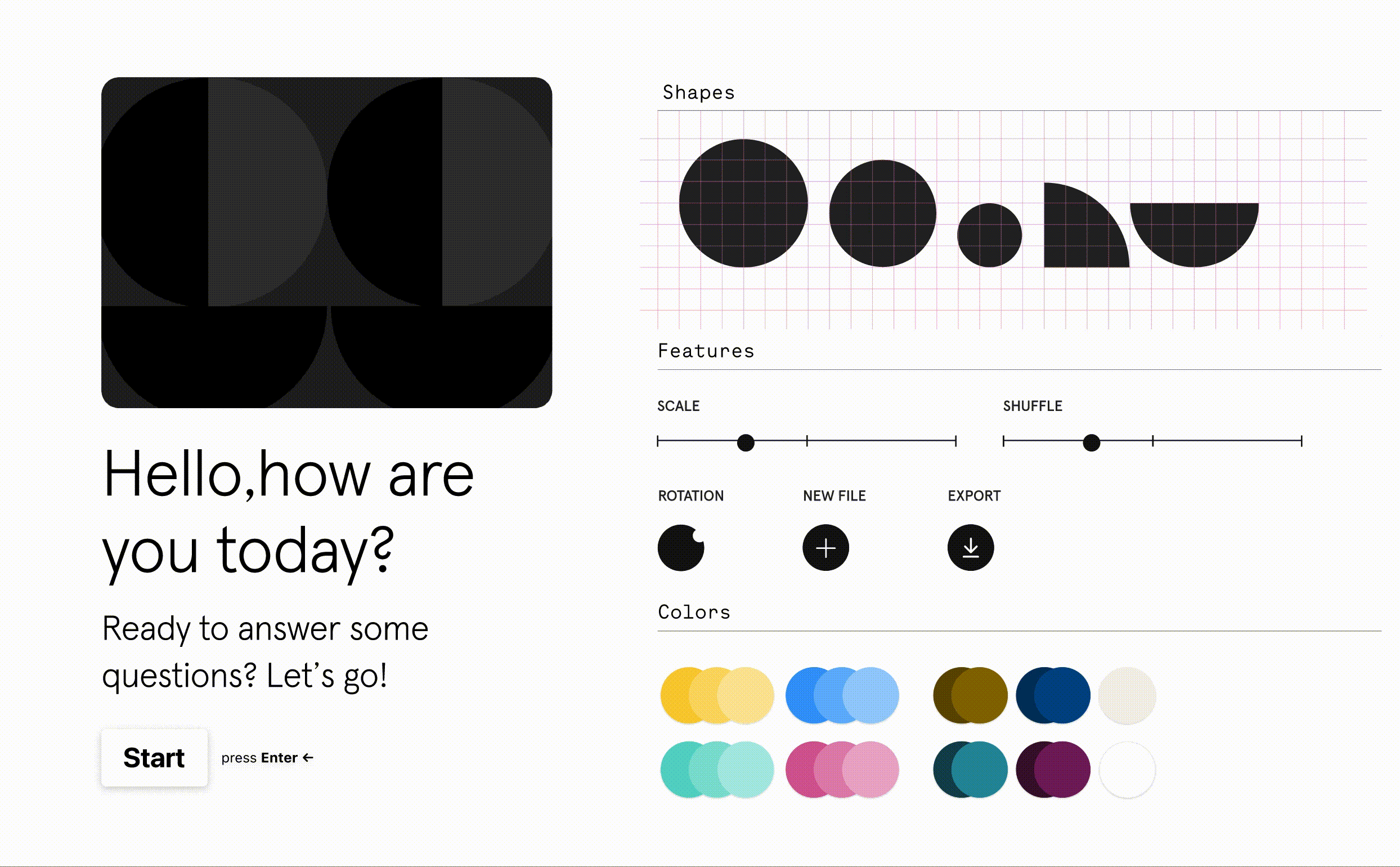 Hello,how are you today?

Ready to answer some questions? Let's go!

Start

press Enter ←

Shapes

Features

SCALE

SHUFFLE

ROTATION

NEW FILE

EXPORT

Colors